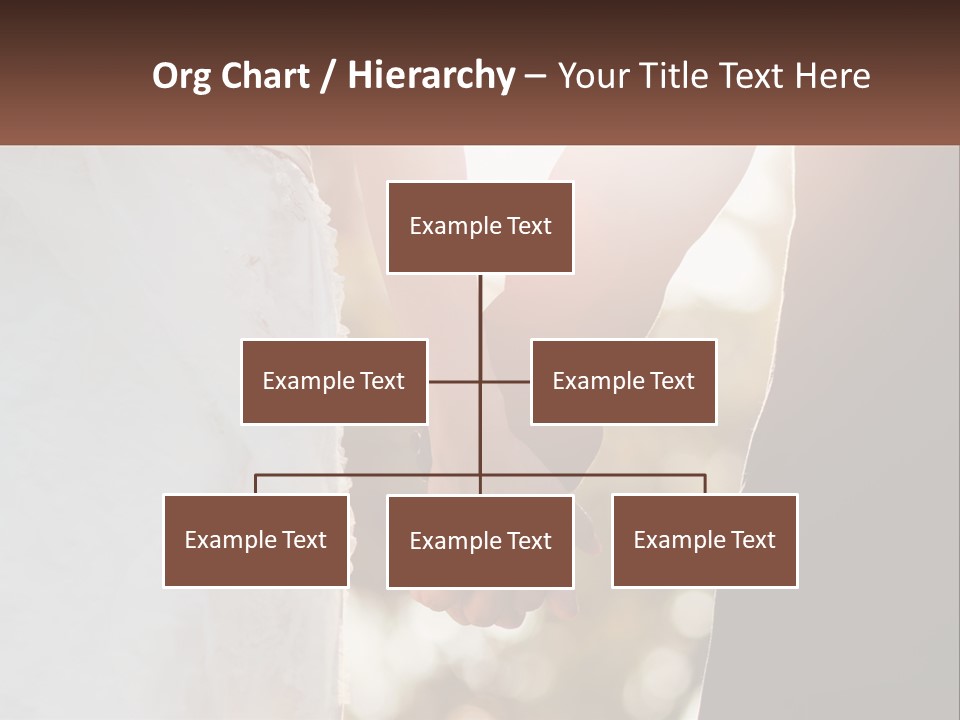 Org Chart / Hierarchy – Your Title Text Here

Example Text

Example Text

Example Text

Example Text

Example Text

Example Text